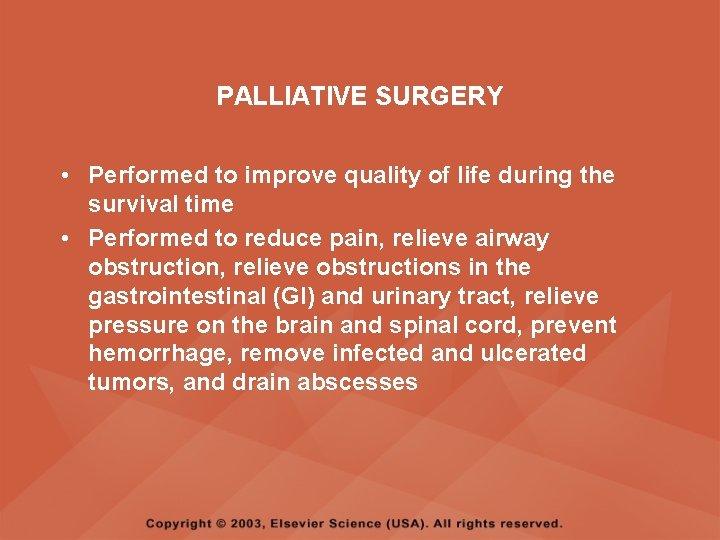 PALLIATIVE SURGERY

• Performed to improve quality of life during the survival time
• Performed to reduce pain, relieve airway obstruction, relieve obstructions in the gastrointestinal (GI) and urinary tract, relieve pressure on the brain and spinal cord, prevent hemorrhage, remove infected and ulcerated tumors, and drain abscesses

Copyright © 2003, Elsevier Science (USA). All rights reserved.